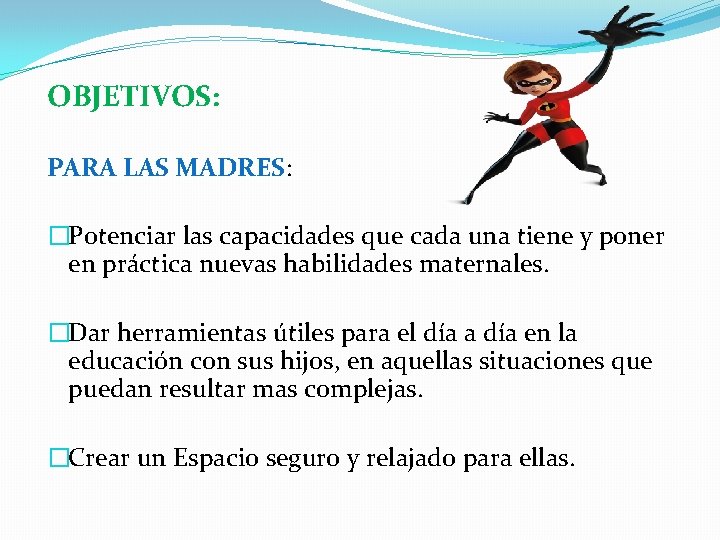 OBJETIVOS:

PARA LAS MADRES:

□Potenciar las capacidades que cada una tiene y poner en práctica nuevas habilidades maternales.

□Dar herramientas útiles para el día a día en la educación con sus hijos, en aquellas situaciones que puedan resultar mas complejas.

□Crear un Espacio seguro y relajado para ellas.